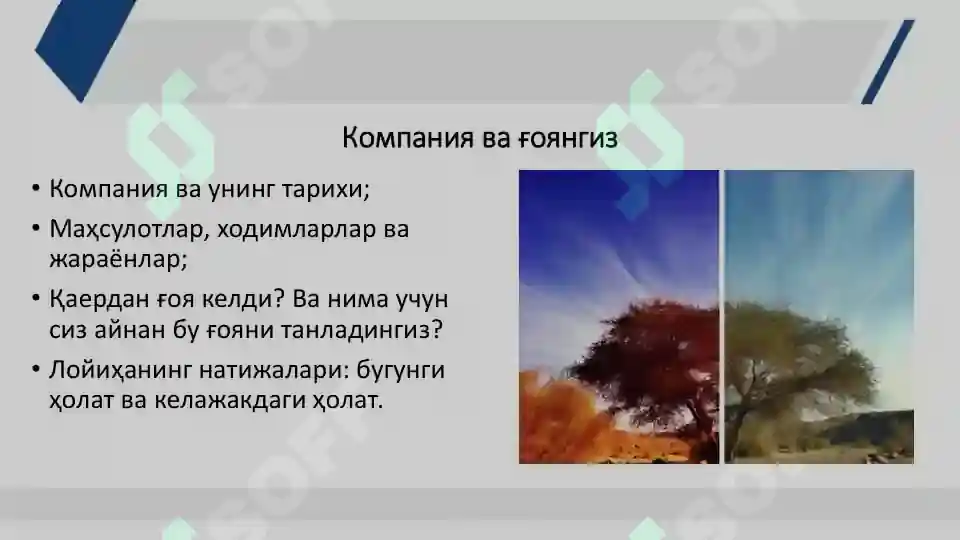 Компания ва ғоянгиз

• Компания ва унинг тарихи;
• Маҳсулотлар, ходимлар ва жараёнлар;
• Қаердан ғоя келди? Ва нима учун сиз айнан бу ғояни танладингиз?
• Лойиҳанинг натижалари: бугунги ҳолат ва келажакдаги ҳолат.